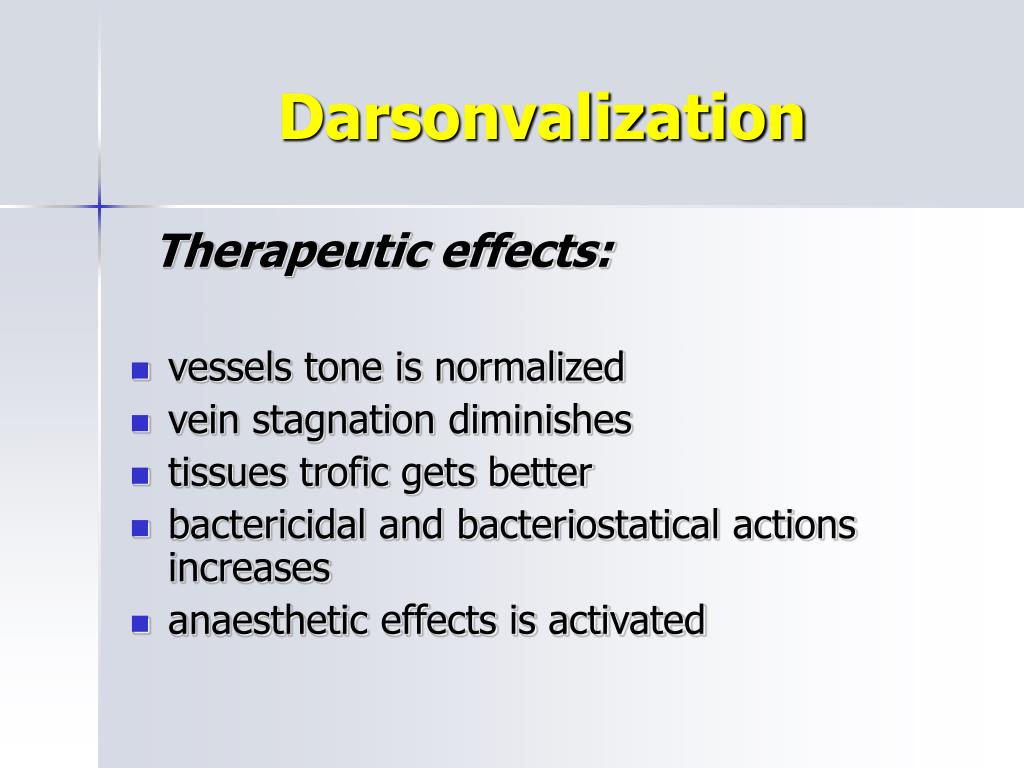 Darsonvalization

Therapeutic effects:

- vessels tone is normalized
- vein stagnation diminishes
- tissues trofic gets better
- bactericidal and bacteriostatical actions increases
- anaesthetic effects is activated